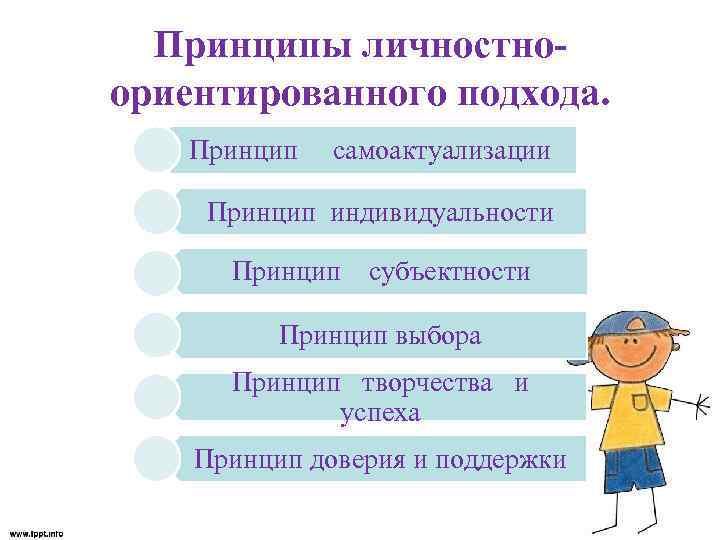 Принципы личностно-ориентированного подхода.

Принцип самоактуализации

Принцип индивидуальности

Принцип субъектности

Принцип выбора

Принцип творчества и успеха

Принцип доверия и поддержки

www.fppt.info